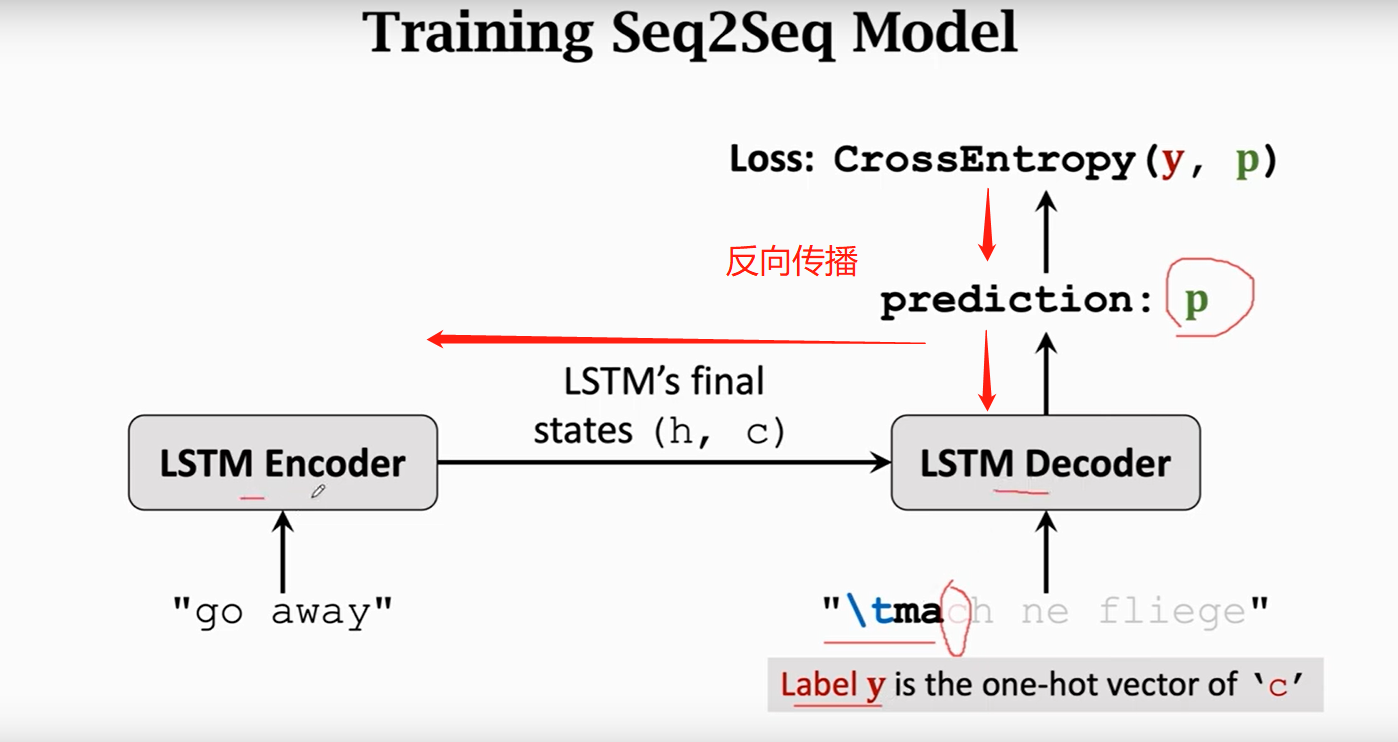 Training Seq2Seq Model

Loss: CrossEntropy(y, p)

反向传播

prediction: p

LSTM's final states (h, c)

LSTM Encoder

LSTM Decoder

"go away"

"\tmach ne fliege"

Label y is the one-hot vector of 'c'